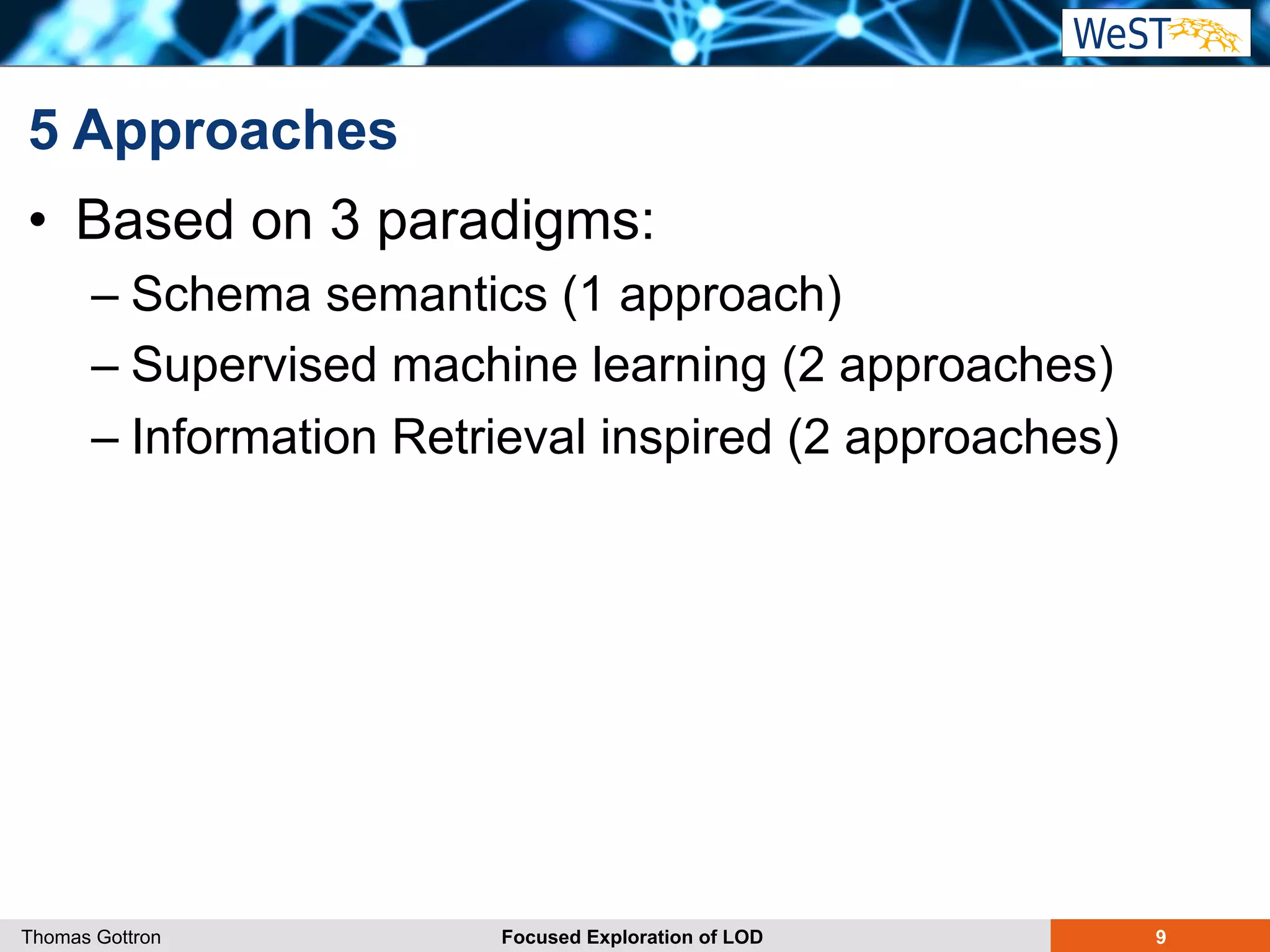 WeST

5 Approaches

• Based on 3 paradigms:
– Schema semantics (1 approach)
– Supervised machine learning (2 approaches)
– Information Retrieval inspired (2 approaches)

Thomas Gottron Focused Exploration of LOD 9